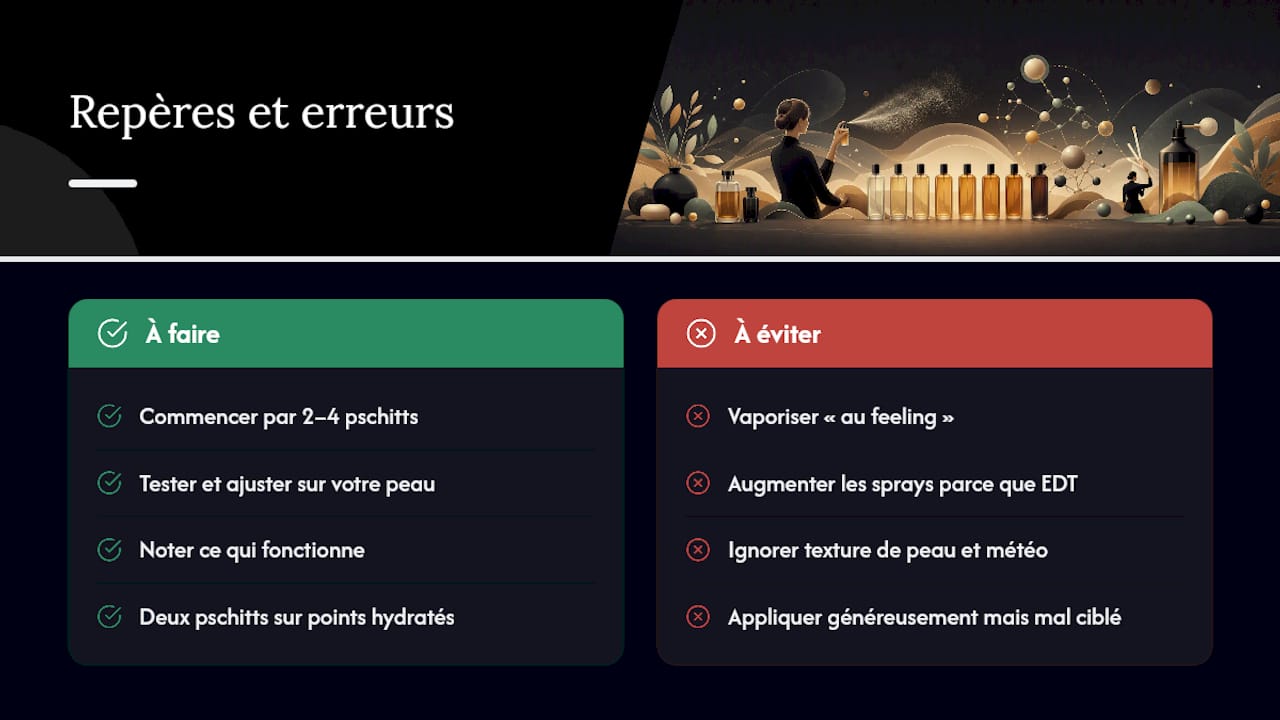 Repères et erreurs

À faire

Commencer par 2–4 pschitts

Tester et ajuster sur votre peau

Noter ce qui fonctionne

Deux pschitts sur points hydratés

À éviter

Vaporiser « au feeling »

Augmenter les sprays parce que EDT

Ignorer texture de peau et météo

Appliquer généreusement mais mal ciblé